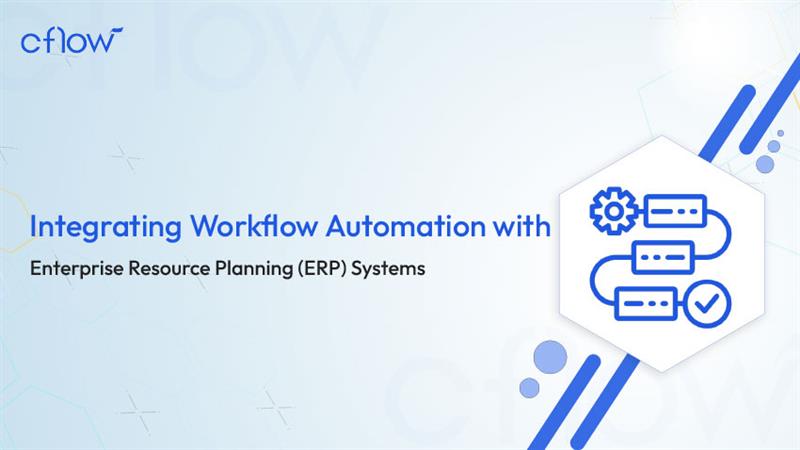 cflow

Integrating Workflow Automation with

Enterprise Resource Planning (ERP) Systems